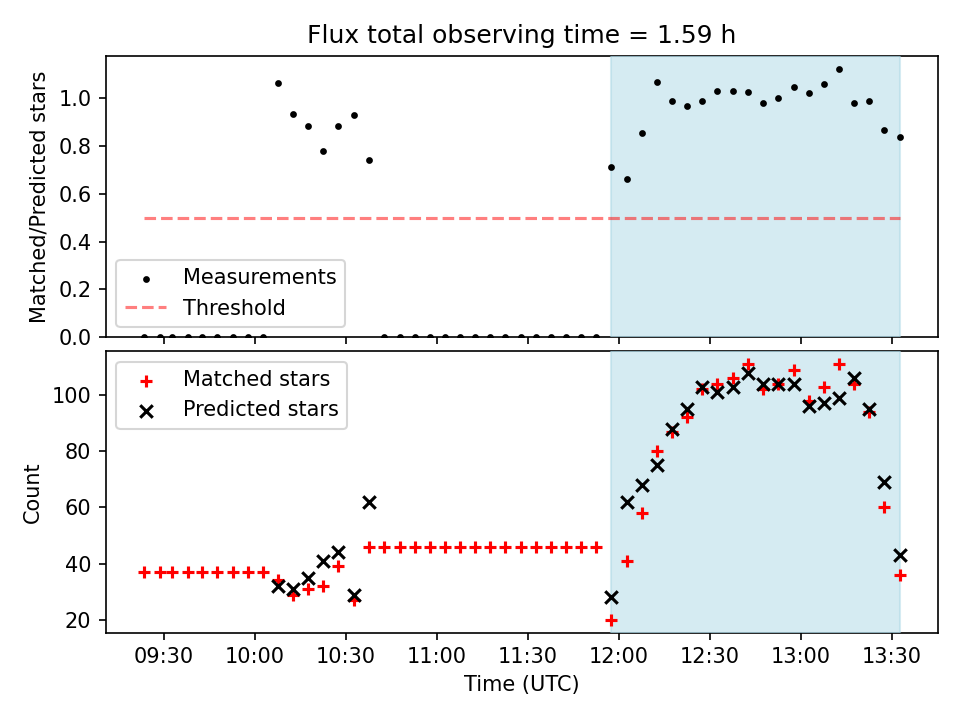 Flux total observing time = 1.59 h

Matched/Predicted stars

1.0
0.8
0.6
0.4
0.2
0.0

Measurements
Threshold

Matched stars
Predicted stars

Count

100
80
60
40
20

09:30 10:00 10:30 11:00 11:30 12:00 12:30 13:00 13:30

Time (UTC)